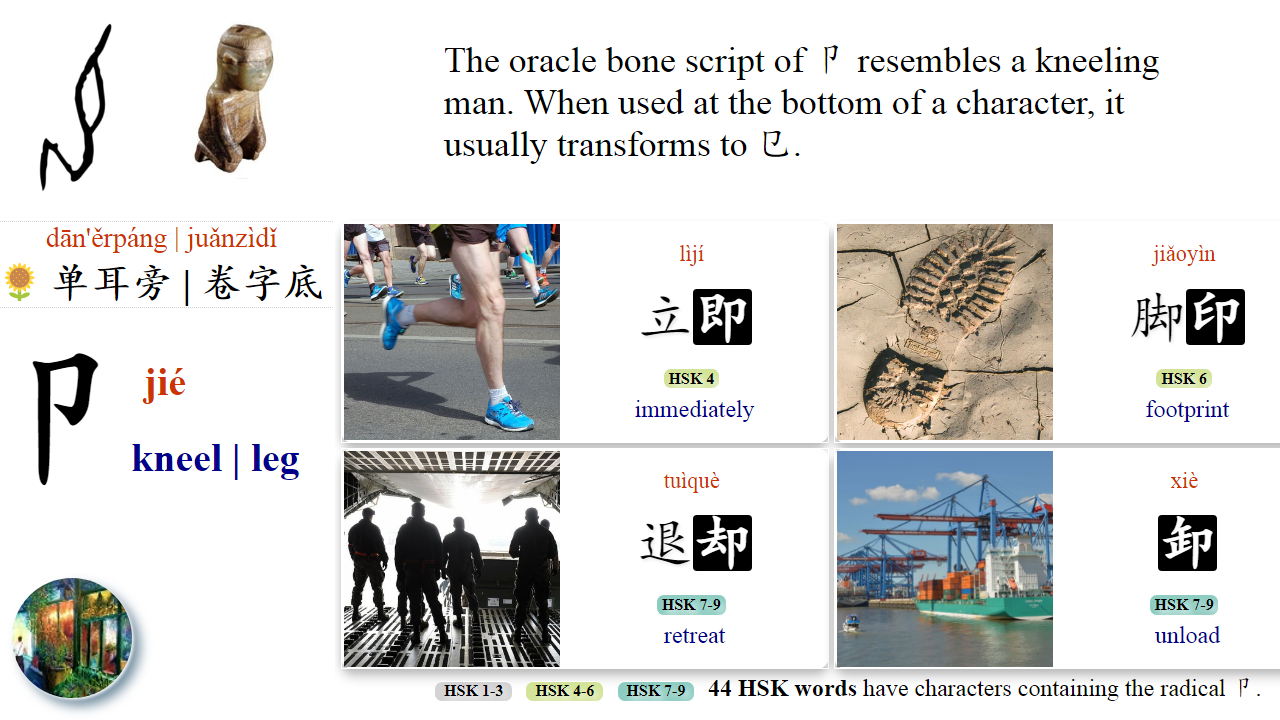 The oracle bone script of 卩 resembles a kneeling man. When used at the bottom of a character, it usually transforms to 㔾.

dān'ěrpáng | juǎnzìdǐ
单耳旁 | 卷字底

卩
jié
kneel | leg

lìjí
立即
HSK 4
immediately

jiǎoyìn
脚印
HSK 6
footprint

tuìquè
退却
HSK 7-9
retreat

xiè
卸
HSK 7-9
unload

HSK 1-3 HSK 4-6 HSK 7-9 44 HSK words have characters containing the radical 卩.